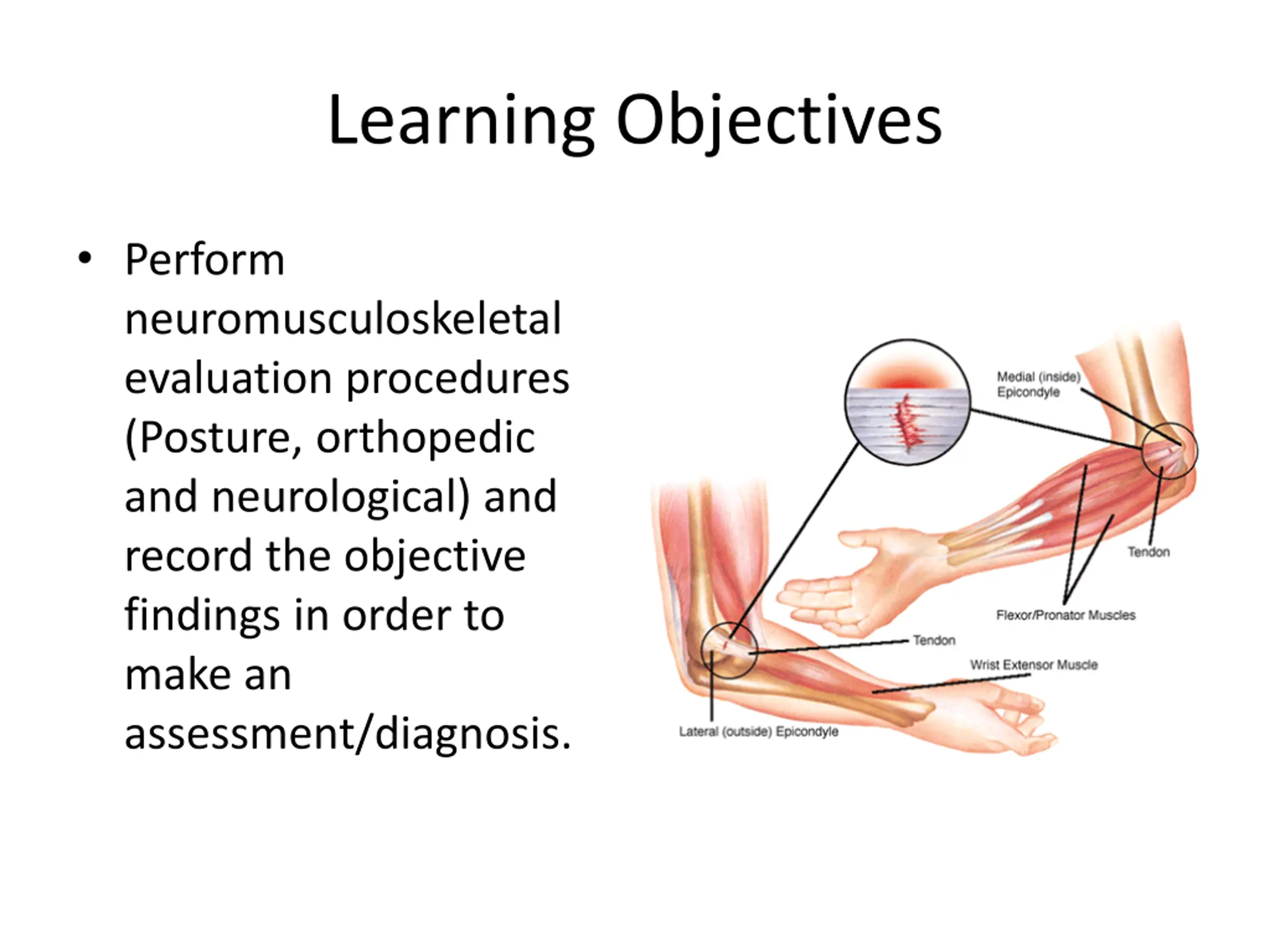 Learning Objectives

• Perform neuromusculoskeletal evaluation procedures (Posture, orthopedic and neurological) and record the objective findings in order to make an assessment/diagnosis.

Medial (inside) Epicondyle

Tendon

Flexor/Pronator Muscles

Tendon

Wrist Extensor Muscle

Lateral (outside) Epicondyle